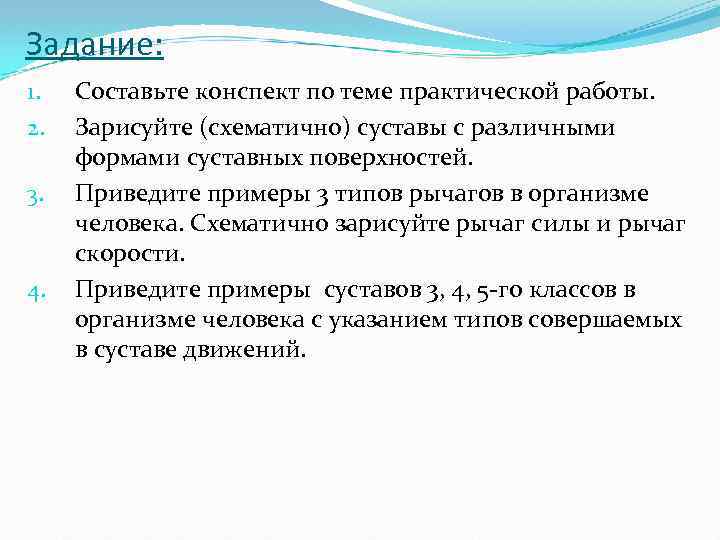 Задание:

1. Составьте конспект по теме практической работы.
2. Зарисуйте (схематично) суставы с различными формами суставных поверхностей.
3. Приведите примеры 3 типов рычагов в организме человека. Схематично зарисуйте рычаг силы и рычаг скорости.
4. Приведите примеры  суставов 3, 4, 5-го классов в организме человека с указанием типов совершаемых в суставе движений.